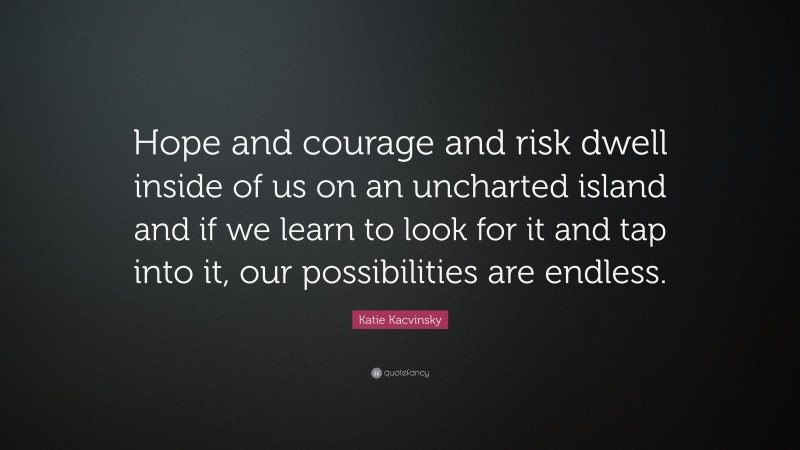 Hope and courage and risk dwell inside of us on an uncharted island and if we learn to look for it and tap into it, our possibilities are endless.

Katie Kacvinsky

quotefancy